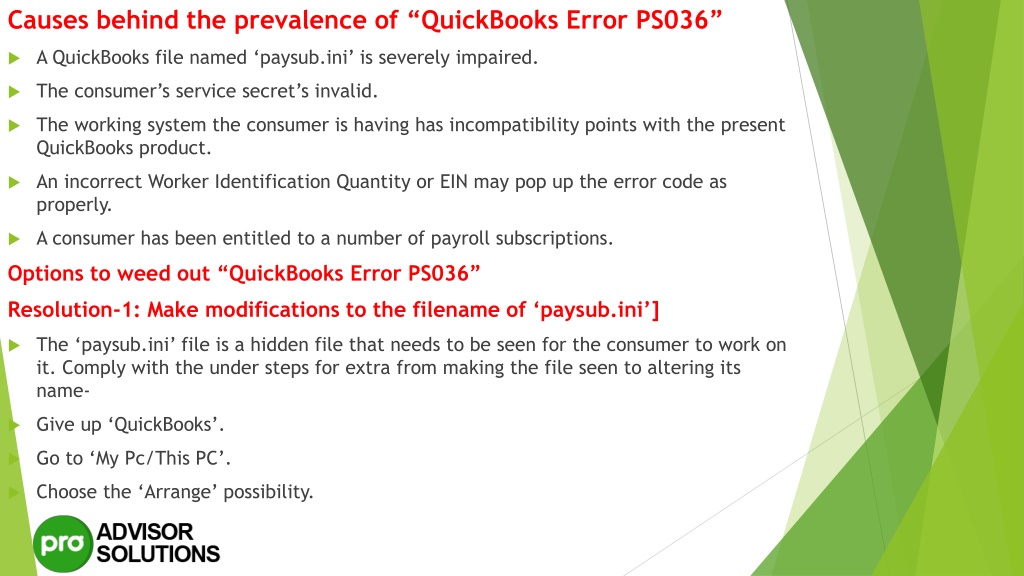 Causes behind the prevalence of “QuickBooks Error PS036”

A QuickBooks file named ‘paysub.ini’ is severely impaired.

The consumer’s service secret’s invalid.

The working system the consumer is having has incompatibility points with the present QuickBooks product.

An incorrect Worker Identification Quantity or EIN may pop up the error code as properly.

A consumer has been entitled to a number of payroll subscriptions.

Options to weed out “QuickBooks Error PS036”

Resolution-1: Make modifications to the filename of ‘paysub.ini’]

The ‘paysub.ini’ file is a hidden file that needs to be seen for the consumer to work on it. Comply with the under steps for extra from making the file seen to altering its name-

Give up ‘QuickBooks’.

Go to ‘My Pc/This PC’.

Choose the ‘Arrange’ possibility.

pro ADVISOR SOLUTIONS